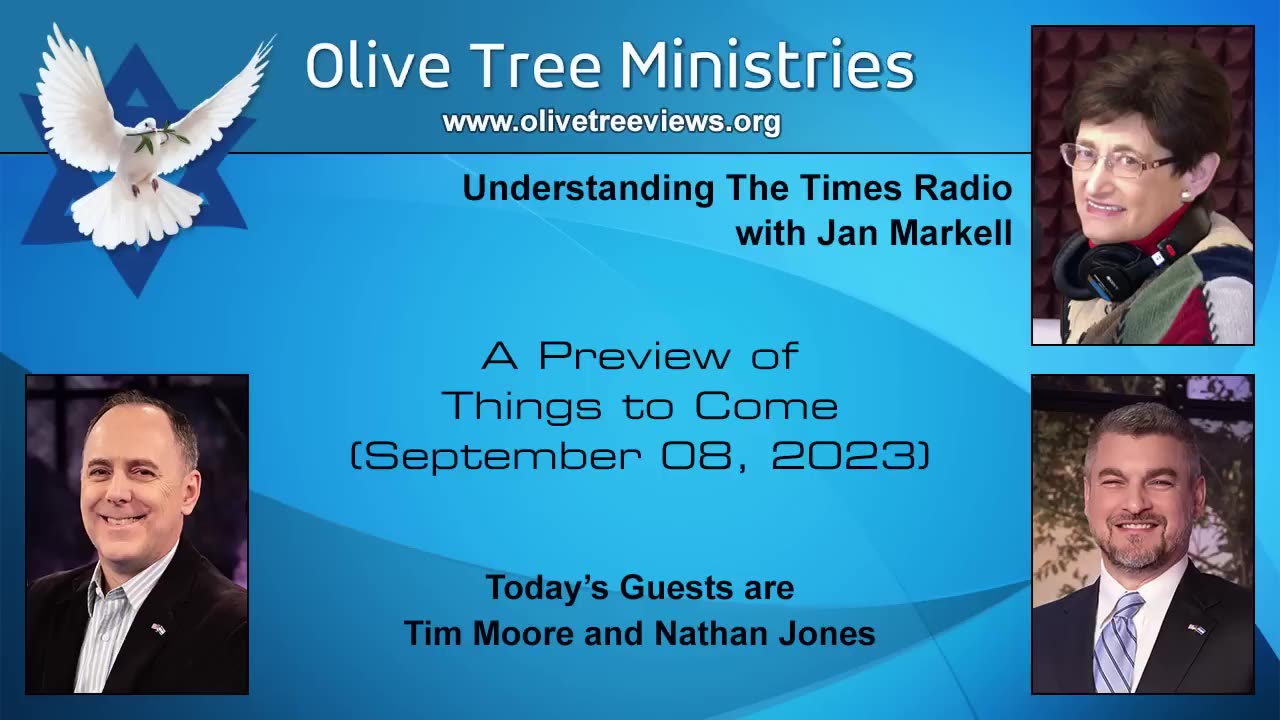 Olive Tree Ministries
www.olivetreeviews.org

Understanding The Times Radio
with Jan Markell

A Preview of
Things to Come
(September 08, 2023)

Today's Guests are
Tim Moore and Nathan Jones